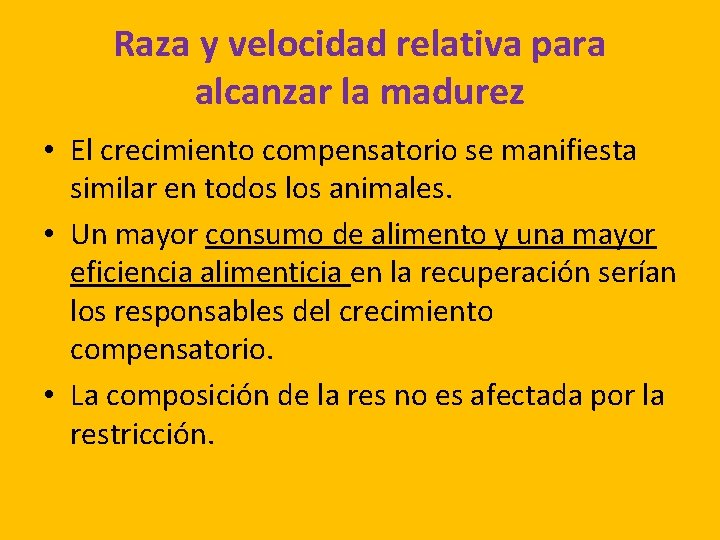 Raza y velocidad relativa para alcanzar la madurez

• El crecimiento compensatorio se manifiesta similar en todos los animales.

• Un mayor consumo de alimento y una mayor eficiencia alimenticia en la recuperación serían los responsables del crecimiento compensatorio.

• La composición de la res no es afectada por la restricción.